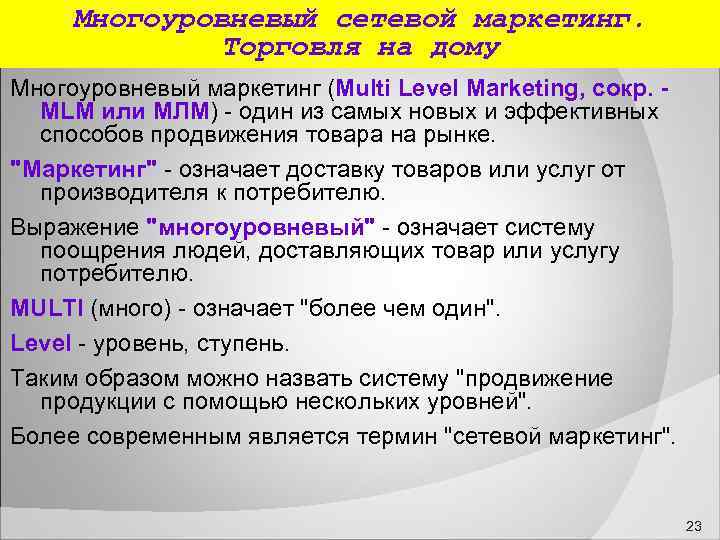 Многоуровневый сетевой маркетинг. Торговля на дому

Многоуровневый маркетинг (Multi Level Marketing, сокр. - MLM или МЛМ) - один из самых новых и эффективных способов продвижения товара на рынке.

"Маркетинг" - означает доставку товаров или услуг от производителя к потребителю.

Выражение "многоуровневый" - означает систему поощрения людей, доставляющих товар или услугу потребителю.

MULTI (много) - означает "более чем один".

Level - уровень, ступень.

Таким образом можно назвать систему "продвижение продукции с помощью нескольких уровней".

Более современным является термин "сетевой маркетинг".

23